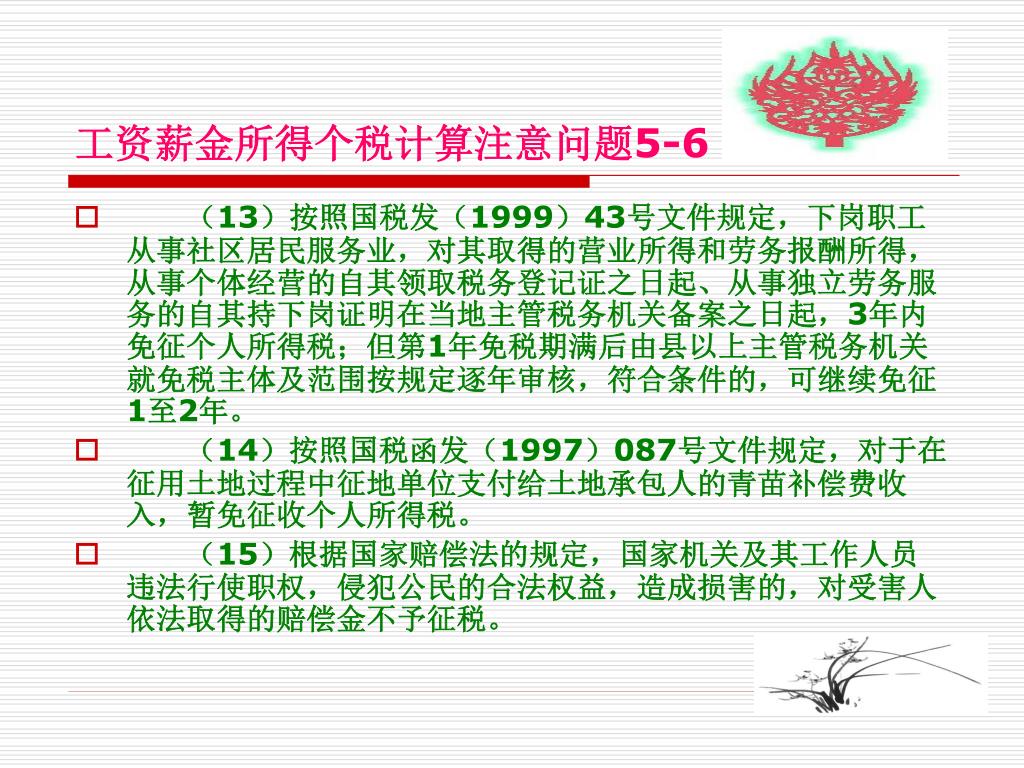 工资薪金所得个税计算注意问题5-6

（13）按照国税发（1999）43号文件规定，下岗职工从事社区居民服务业，对其取得的营业所得和劳务报酬所得，从事个体经营的自其领取税务登记证之日起、从事独立劳务服务的自其持下岗证明在当地主管税务机关备案之日起，3年内免征个人所得税；但第1年免税期满后由县以上主管税务机关就免税主体及范围按规定逐年审核，符合条件的，可继续免征1至2年。

（14）按照国税函发（1997）087号文件规定，对于在征用土地过程中征地单位支付给土地承包人的青苗补偿费收入，暂免征收个人所得税。

（15）根据国家赔偿法的规定，国家机关及其工作人员违法行使职权，侵犯公民的合法权益，造成损害的，对受害人依法取得的赔偿金不予征税。